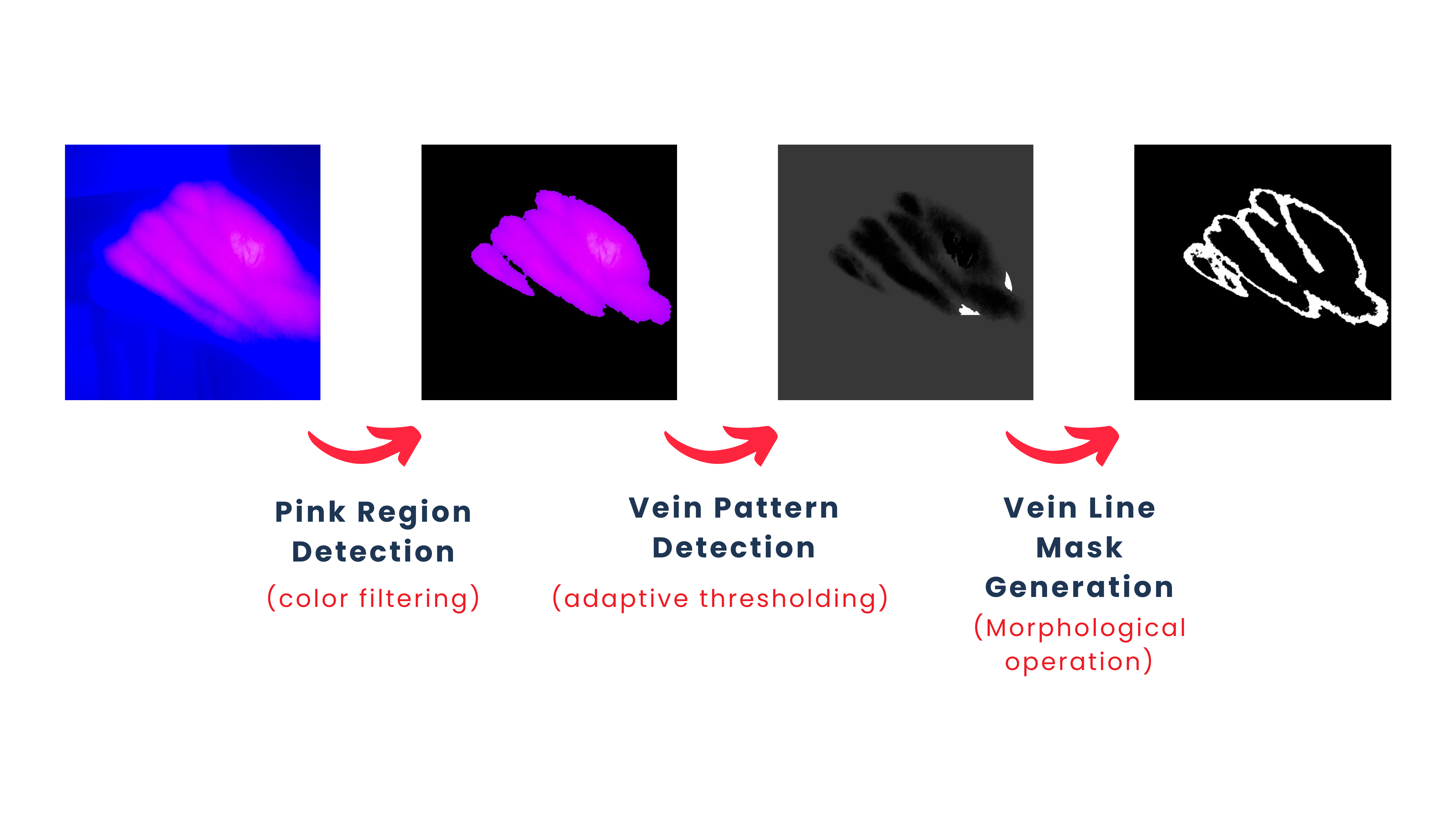 Pink Region Detection
(color filtering)

Vein Pattern Detection
(adaptive thresholding)

Vein Line Mask Generation
(Morphological operation)